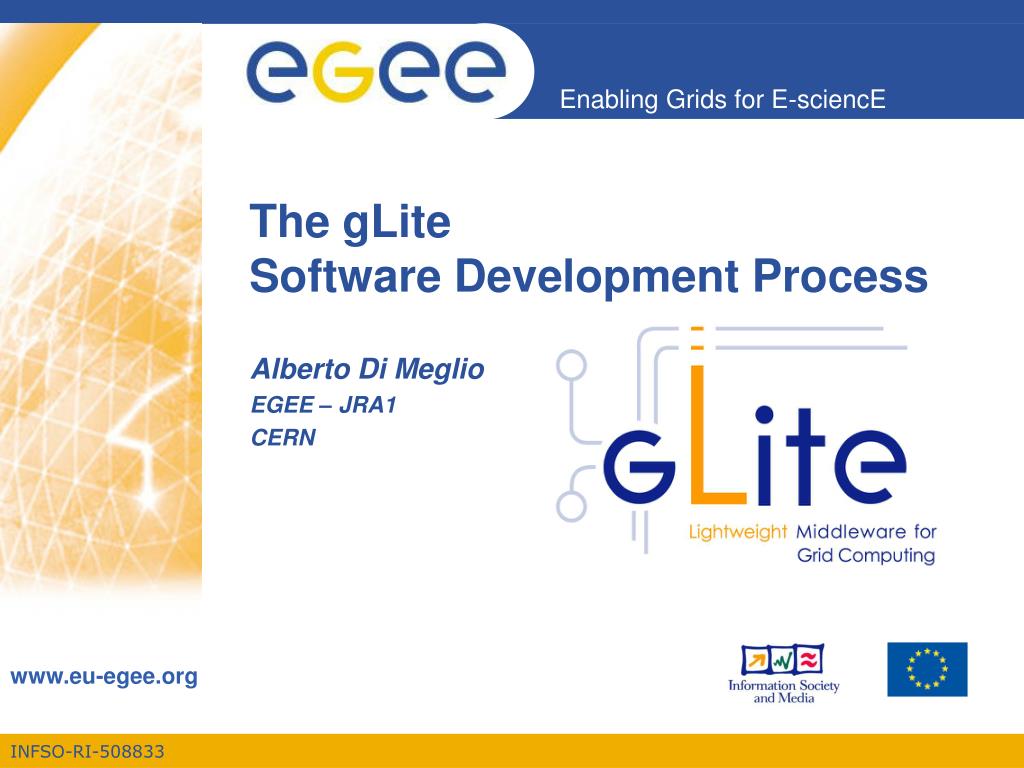 egee

Enabling Grids for E-sciencE

The gLite
Software Development Process

Alberto Di Meglio
EGEE – JRA1
CERN

gLite
Lightweight Middleware for Grid Computing

www.eu-egee.org

Information Society and Media

INFSO-RI-508833